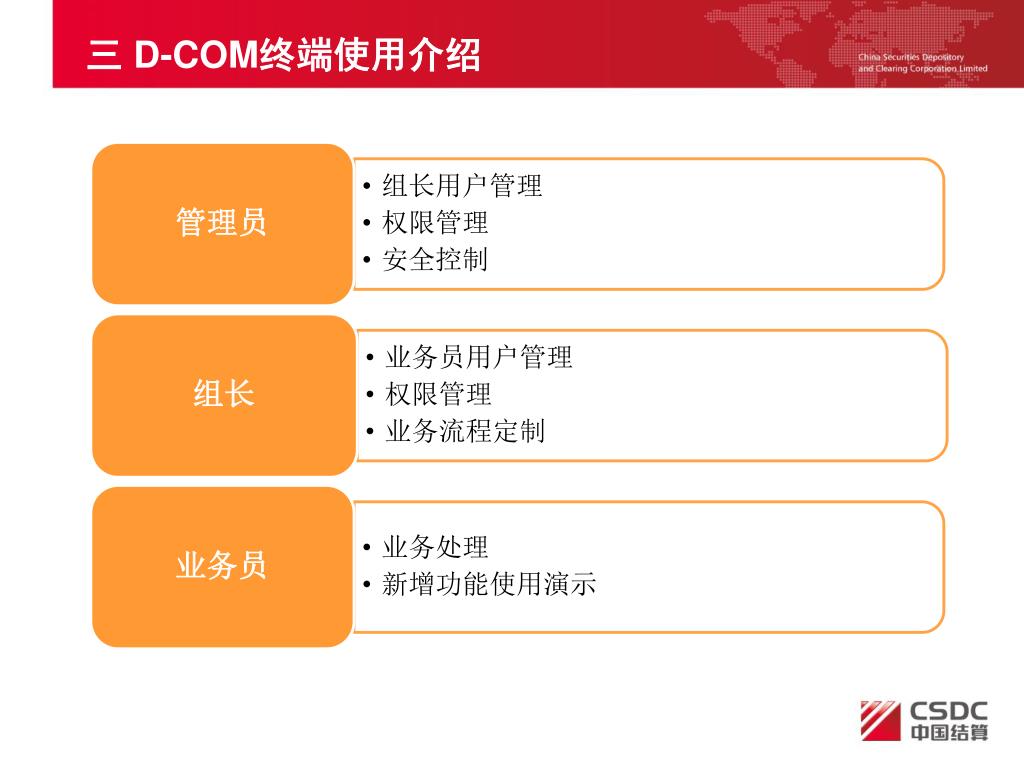 三 D-COM终端使用介绍

China Securities Depository and Clearing Corporation Limited

管理员

• 组长用户管理
• 权限管理
• 安全控制

组长

• 业务员用户管理
• 权限管理
• 业务流程定制

业务员

• 业务处理
• 新增功能使用演示

CSDC
中国结算